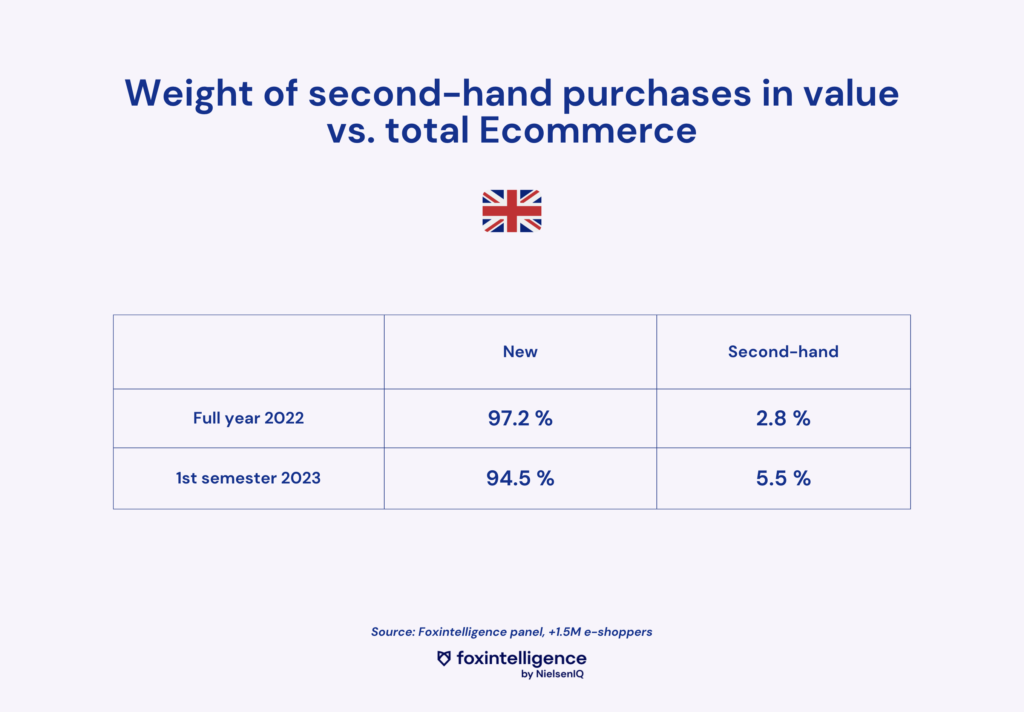 Weight of second-hand purchases in value vs. total Ecommerce

| | New | Second-hand |
|---|---|---|
| Full year 2022 | 97.2 % | 2.8 % |
| 1st semester 2023 | 94.5 % | 5.5 % |

Source: Foxintelligence panel, +1.5M e-shoppers

foxintelligence
by NielsenIQ